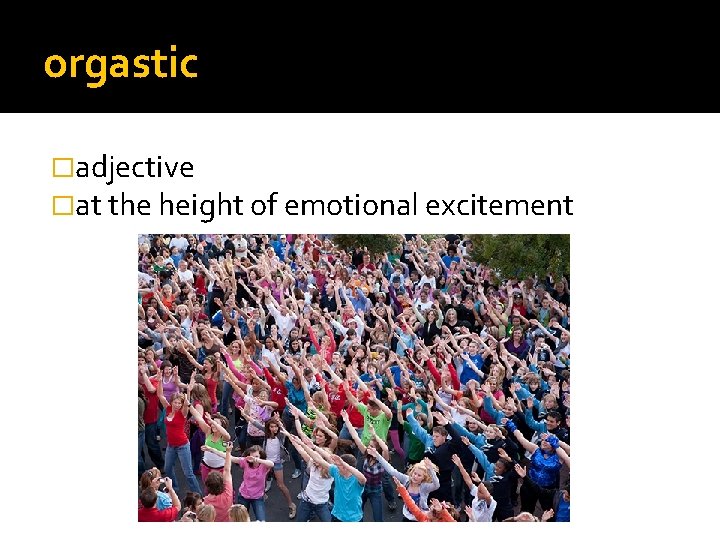 orgastic

□adjective
□at the height of emotional excitement